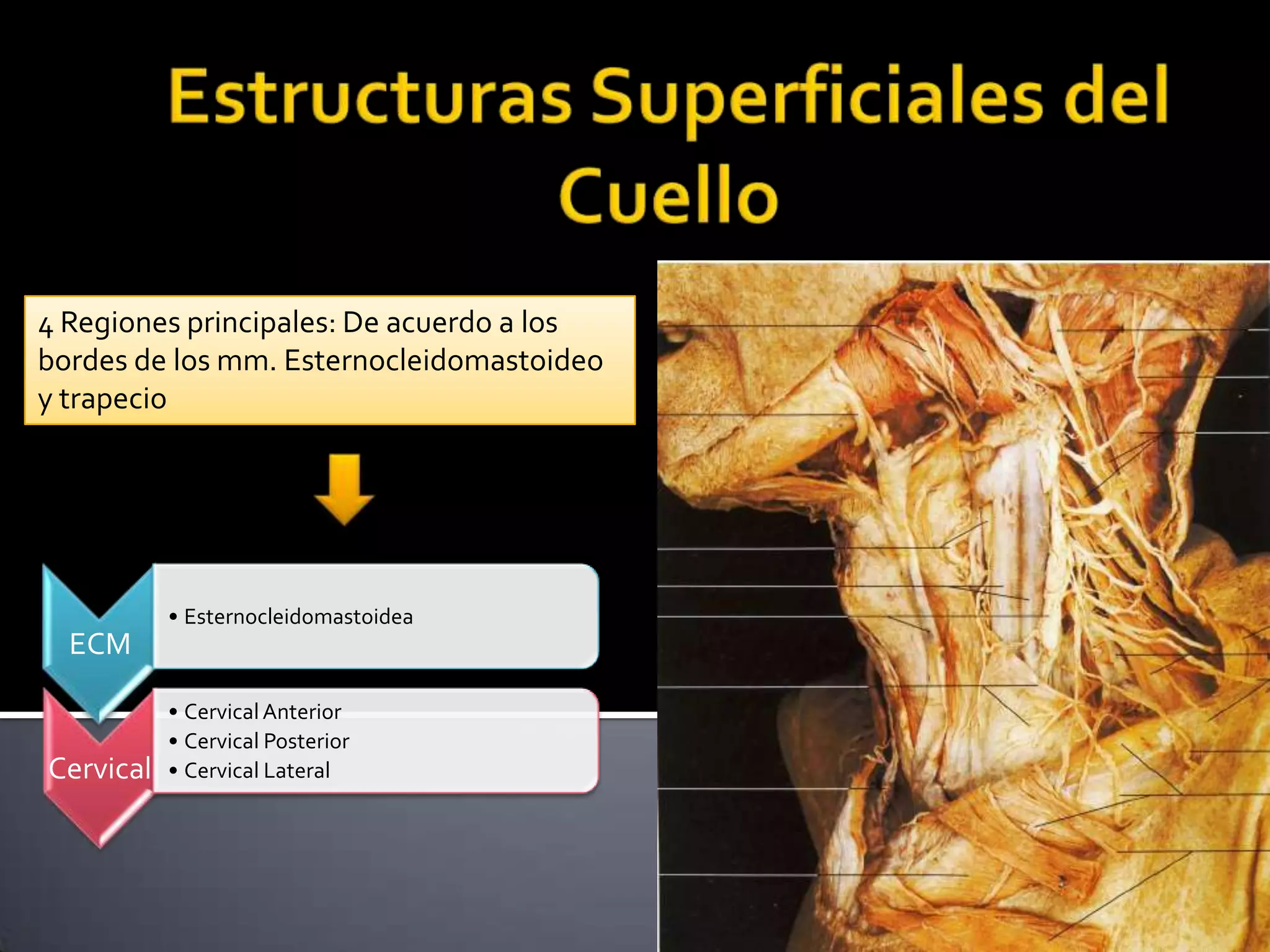 Estructuras Superficiales del Cuello

4 Regiones principales: De acuerdo a los bordes de los mm. Esternocleidomastoideo y trapecio

ECM

• Esternocleidomastoidea

Cervical

• Cervical Anterior
• Cervical Posterior
• Cervical Lateral